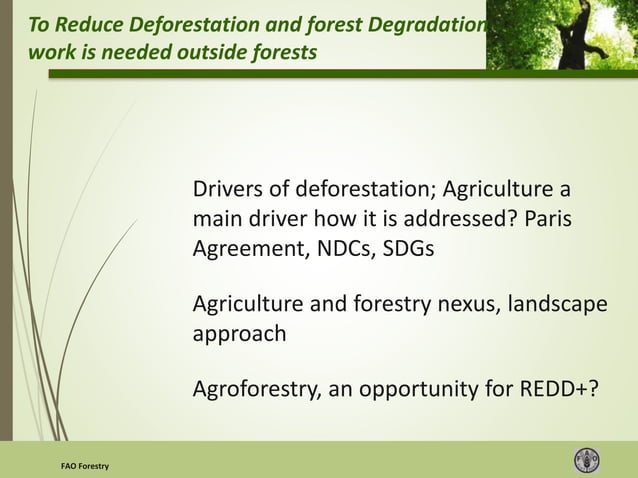 To Reduce Deforestation and forest Degradation work is needed outside forests

Drivers of deforestation; Agriculture a main driver how it is addressed? Paris Agreement, NDCs, SDGs

Agriculture and forestry nexus, landscape approach

Agroforestry, an opportunity for REDD+?

FAO Forestry